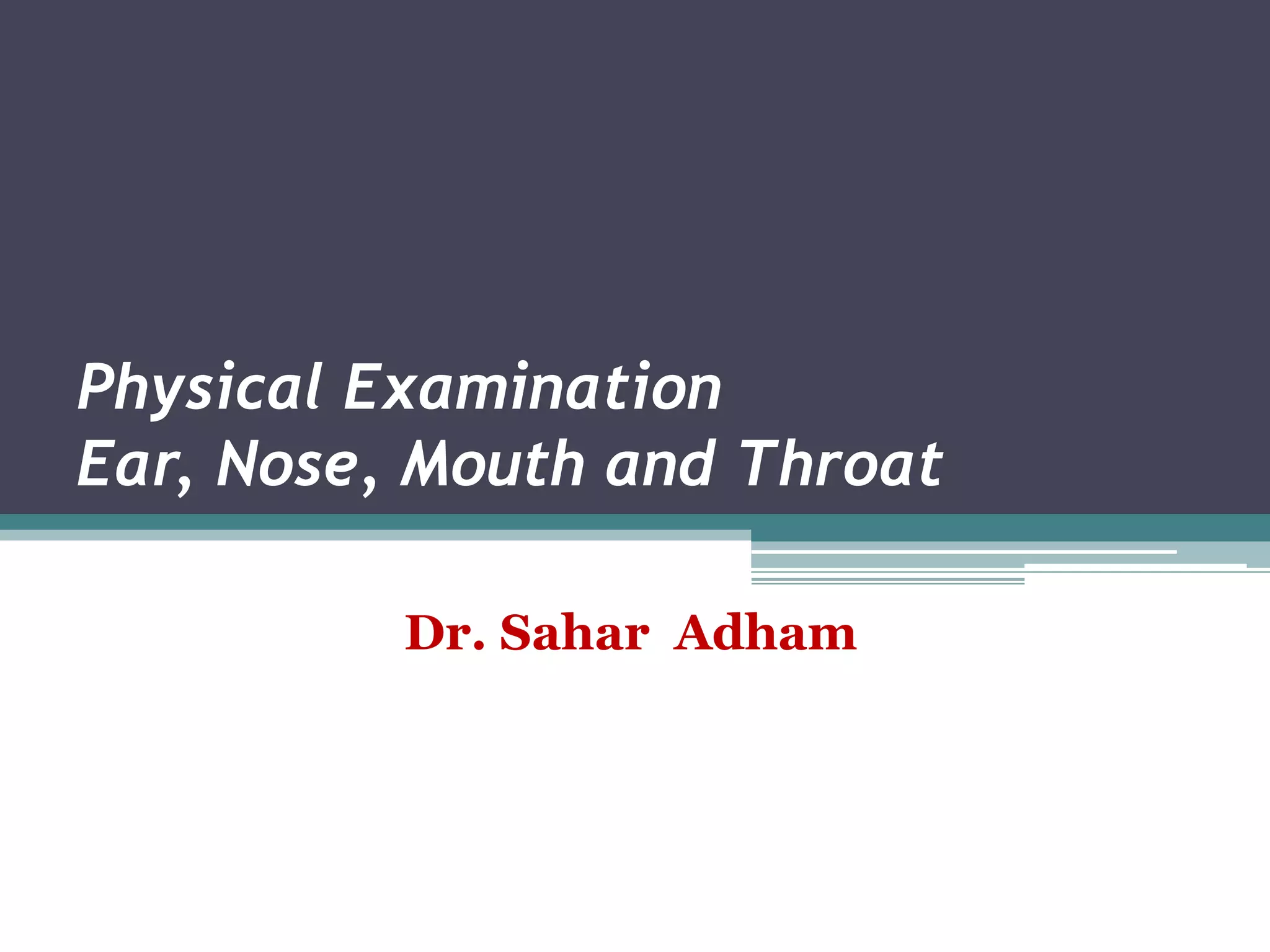 Physical Examination
Ear, Nose, Mouth and Throat

Dr. Sahar Adham